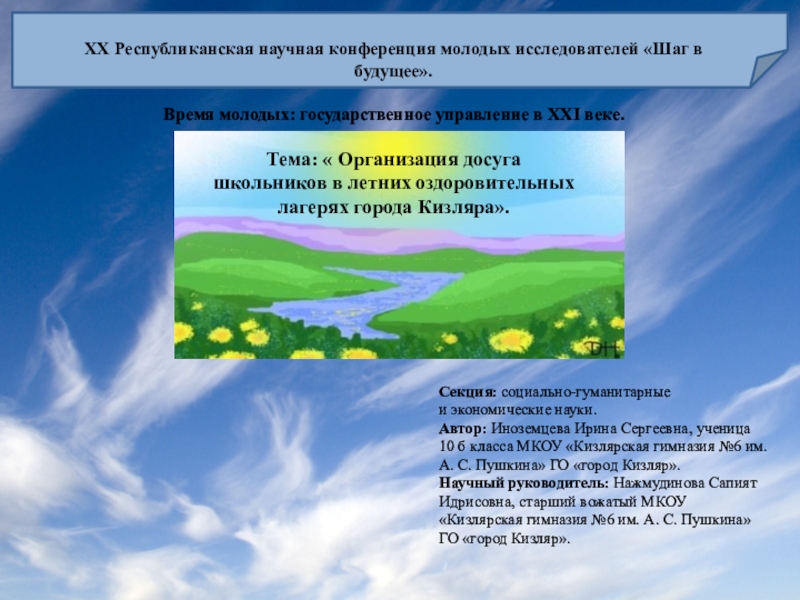 XX Республиканская научная конференция молодых исследователей «Шаг в будущее».

Время молодых: государственное управление в XXI веке.

Тема: « Организация досуга школьников в летних оздоровительных лагерях города Кизляра».

DH

Секция: социально-гуманитарные и экономические науки.
Автор: Иноземцева Ирина Сергеевна, ученица 10 б класса МКОУ «Кизлярская гимназия №6 им. А. С. Пушкина» ГО «город Кизляр».
Научный руководитель: Нажмудинова Сапият Идрисовна, старший вожатый МКОУ «Кизлярская гимназия №6 им. А. С. Пушкина» ГО «город Кизляр».